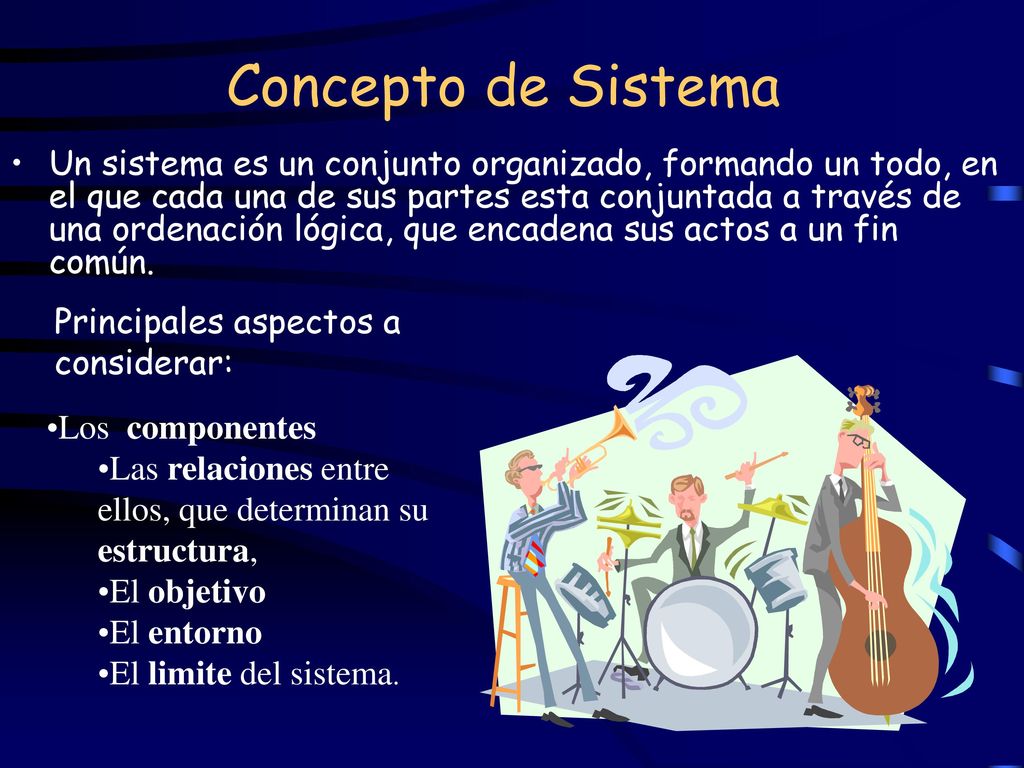 Concepto de Sistema

• Un sistema es un conjunto organizado, formando un todo, en el que cada una de sus partes esta conjuntada a través de una ordenación lógica, que encadena sus actos a un fin común.

Principales aspectos a considerar:

•Los componentes
•Las relaciones entre ellos, que determinan su estructura,
•El objetivo
•El entorno
•El limite del sistema.